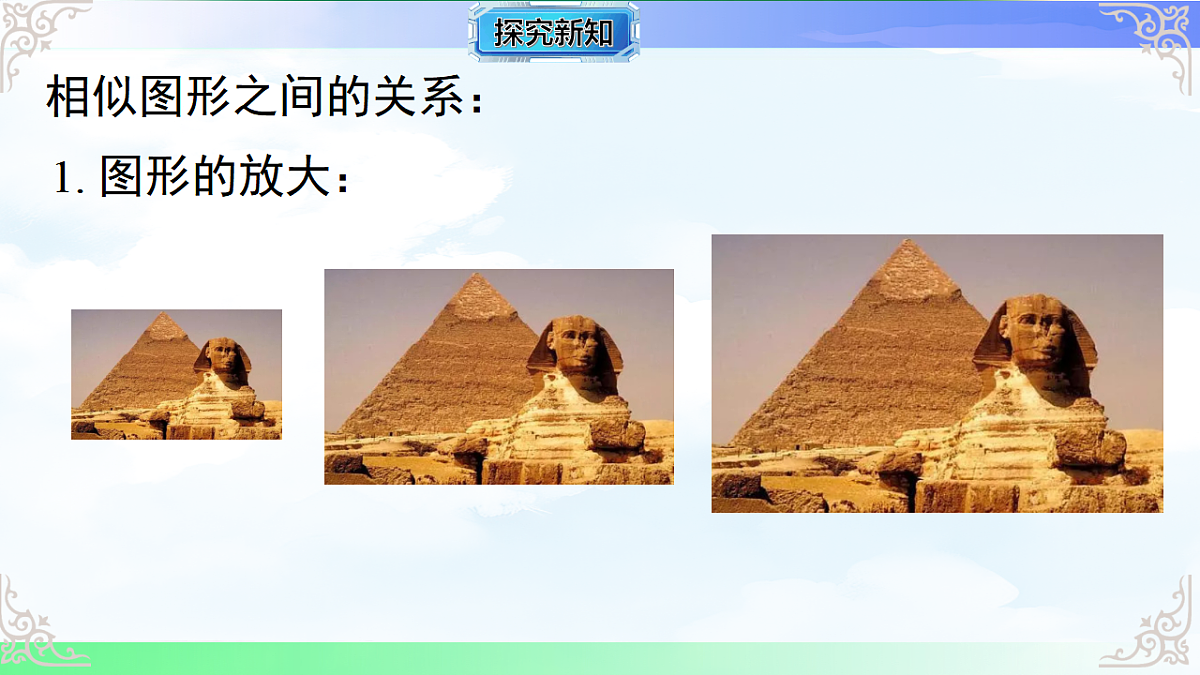 探究新知

相似图形之间的关系：

1. 图形的放大：